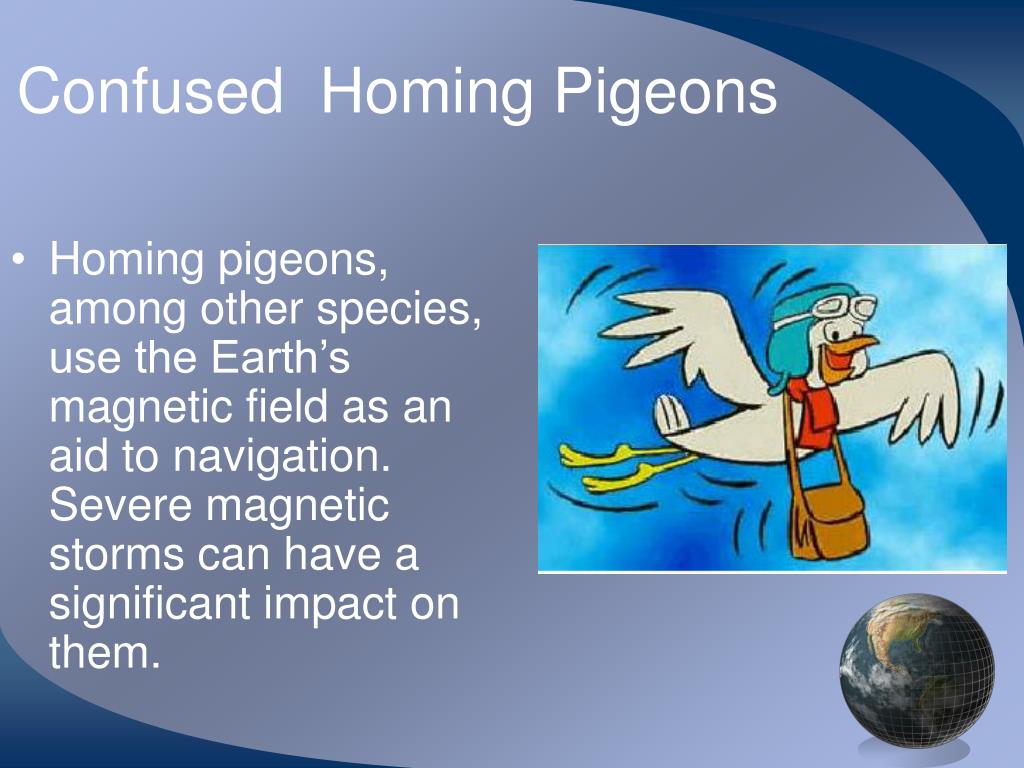 Confused  Homing Pigeons

• Homing pigeons, among other species, use the Earth’s magnetic field as an aid to navigation. Severe magnetic storms can have a significant impact on them.